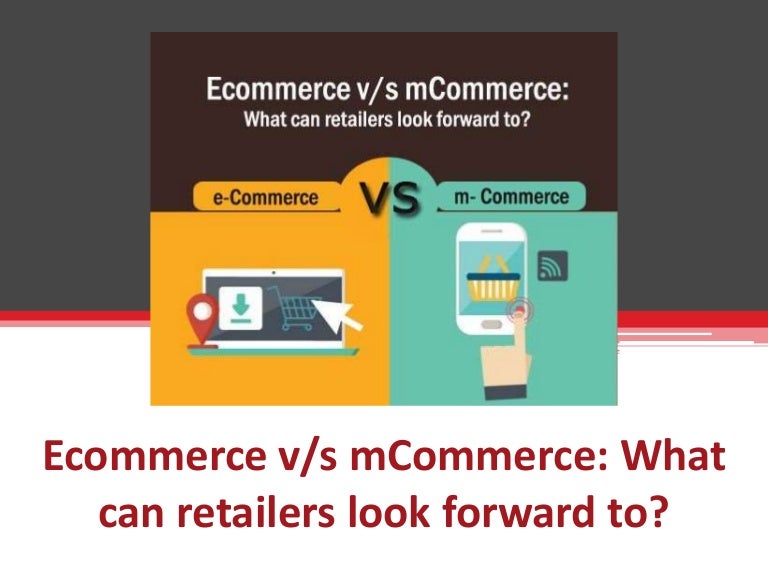 Ecommerce v/s mCommerce:
What can retailers look forward to?

e-Commerce VS m- Commerce

Ecommerce v/s mCommerce: What can retailers look forward to?